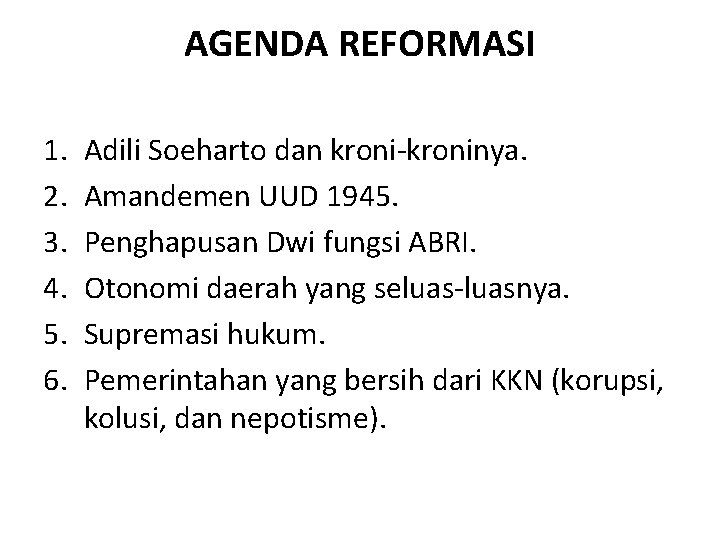 AGENDA REFORMASI

1. Adili Soeharto dan kroni-kroninya.
2. Amandemen UUD 1945.
3. Penghapusan Dwi fungsi ABRI.
4. Otonomi daerah yang seluas-luasnya.
5. Supremasi hukum.
6. Pemerintahan yang bersih dari KKN (korupsi, kolusi, dan nepotisme).